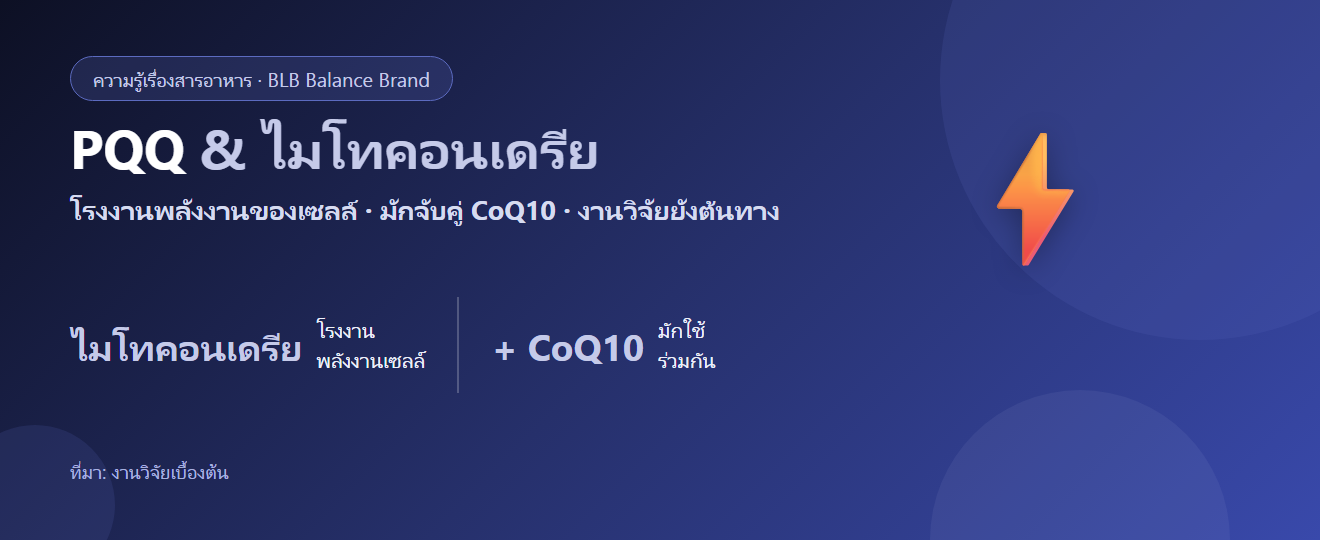 ความรู้เรื่องสารอาหาร · BLB Balance Brand

PQQ & ไมโทคอนเดรีย

โรงงานพลังงานของเซลล์ · มักจับคู่ CoQ10 · งานวิจัยยังต้นทาง

ไมโทคอนเดรีย โรงงาน พลังงานเซลล์

+ CoQ10 มักใช้ ร่วมกัน

ที่มา: งานวิจัยเบื้องต้น